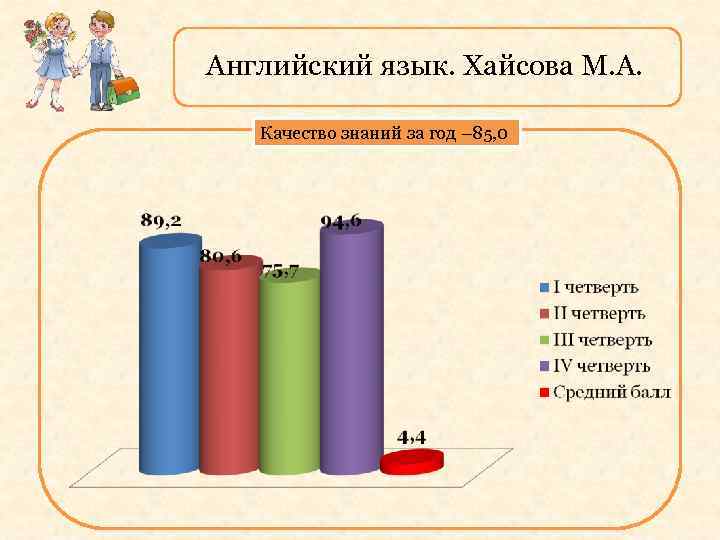 Английский язык. Хайсова М.А.

Качество знаний за год –85,0

89,2
80,6
75,7
94,6
4,4

I четверть
II четверть
III четверть
IV четверть
Средний балл